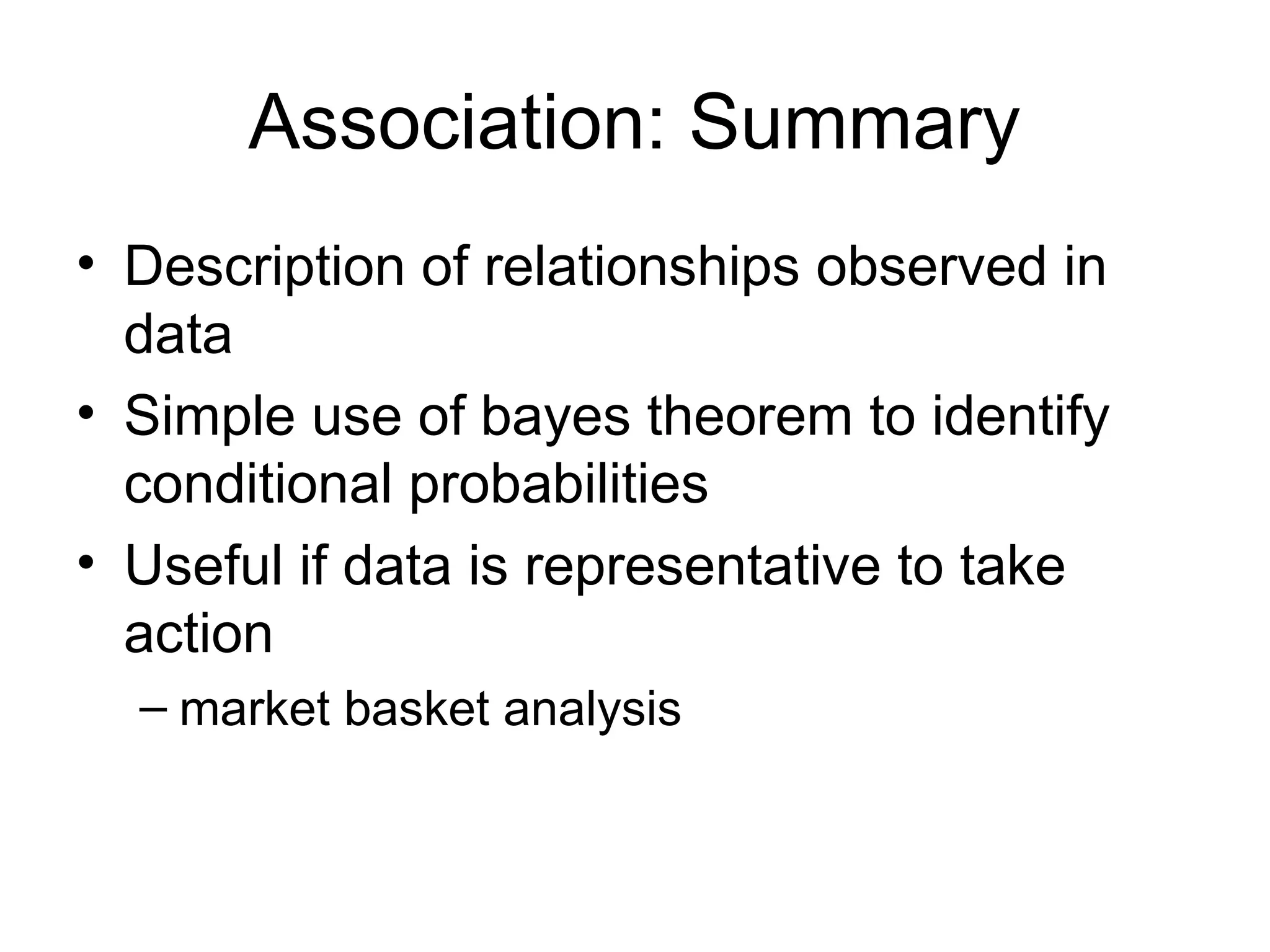 Association: Summary

• Description of relationships observed in data
• Simple use of bayes theorem to identify conditional probabilities
• Useful if data is representative to take action
– market basket analysis